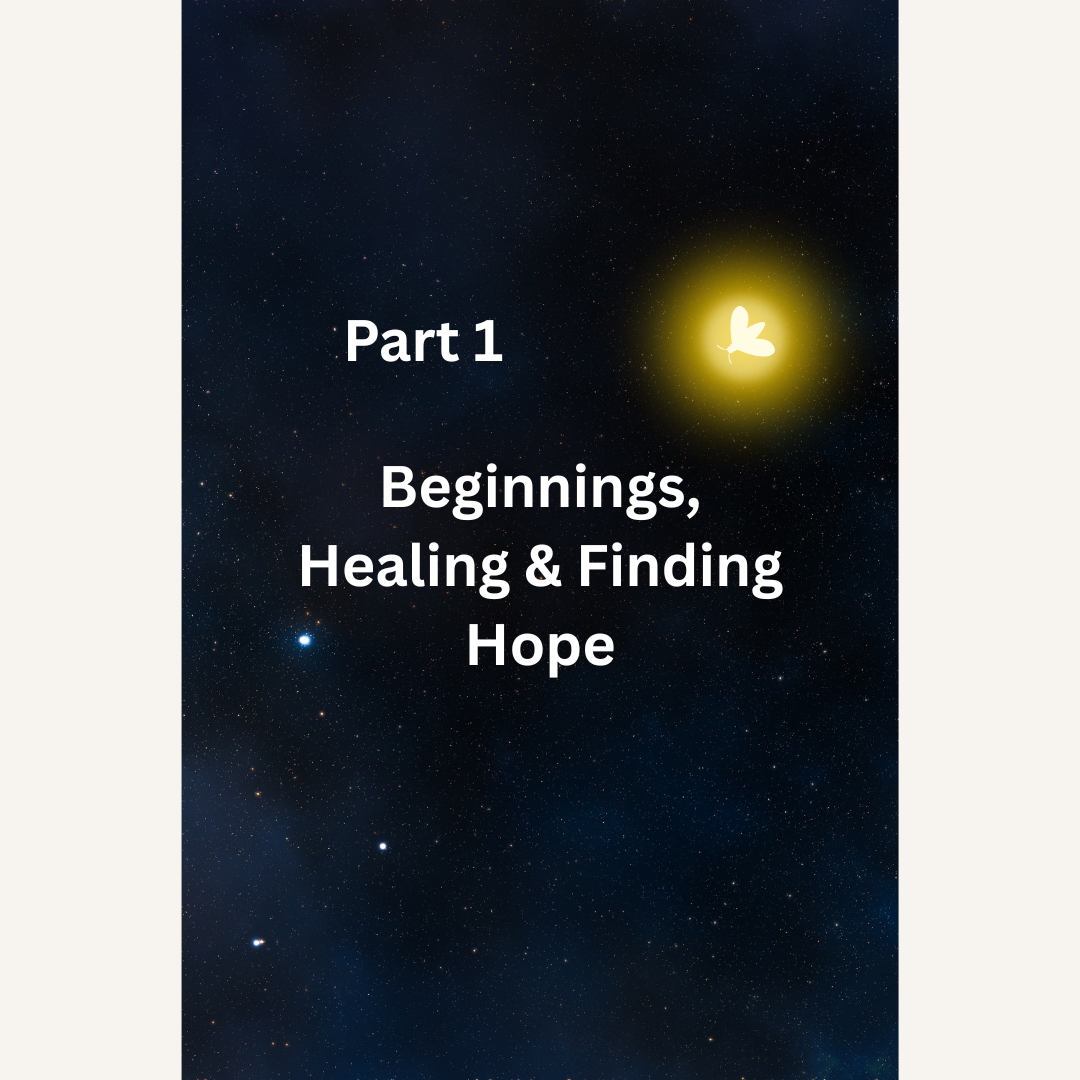 Part 1

Beginnings, Healing & Finding Hope